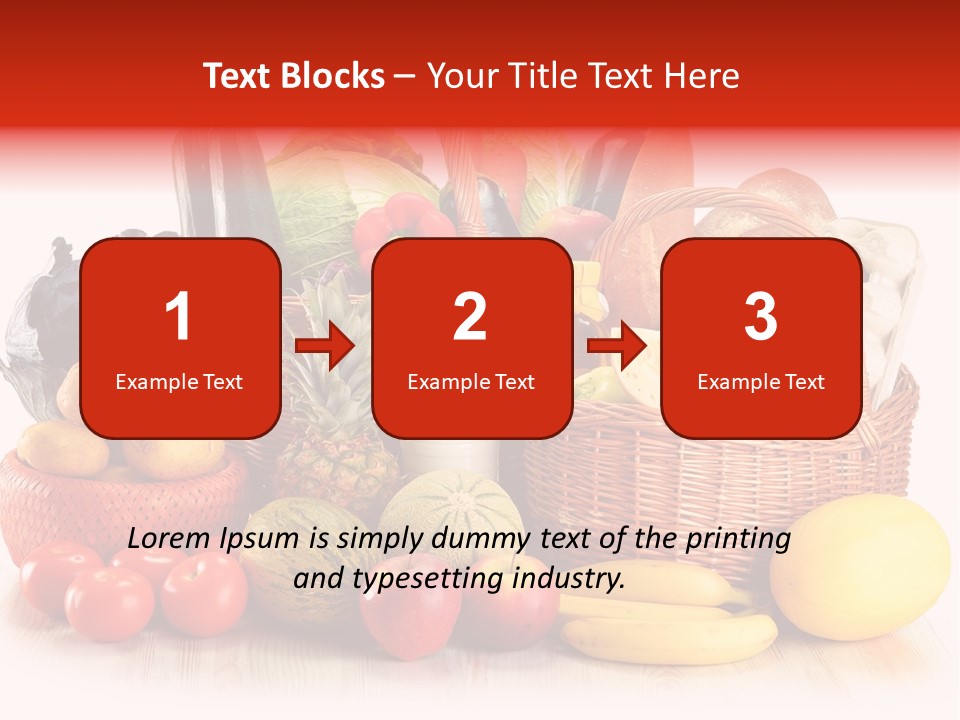 Text Blocks – Your Title Text Here

1
Example Text

2
Example Text

3
Example Text

Lorem Ipsum is simply dummy text of the printing and typesetting industry.